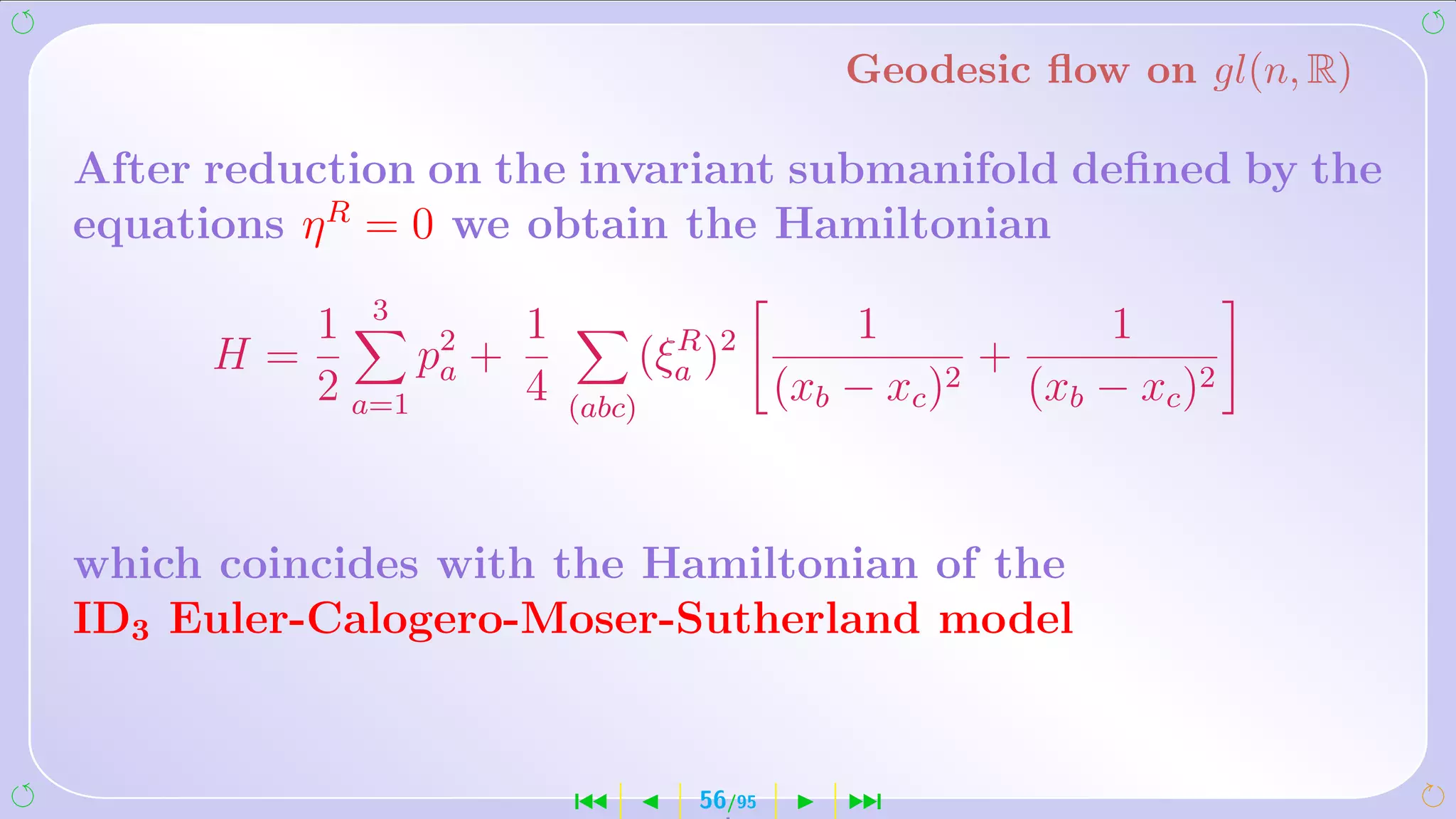 Geodesic flow on $gl(n, \mathbb{R})$

After reduction on the invariant submanifold defined by the equations $\eta^R = 0$ we obtain the Hamiltonian

$$H = \frac{1}{2}\sum_{a=1}^{3} p_a^2 + \frac{1}{4}\sum_{(abc)} (\xi_a^R)^2 \left[\frac{1}{(x_b - x_c)^2} + \frac{1}{(x_b - x_c)^2}\right]$$

which coincides with the Hamiltonian of the
ID$_3$ Euler-Calogero-Moser-Sutherland model

56/95